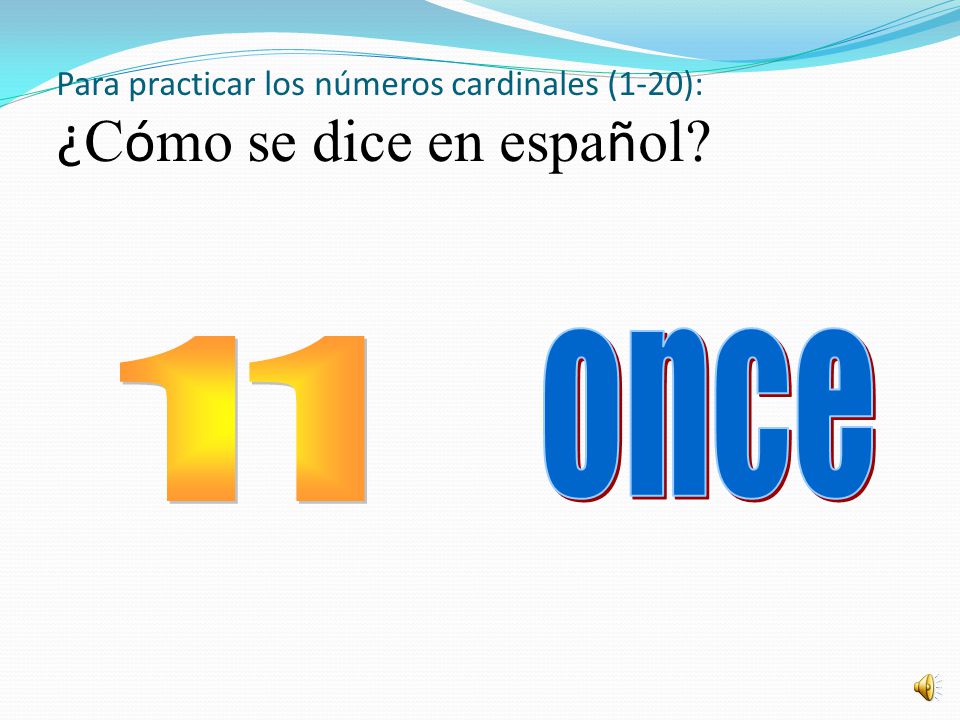 Para practicar los números cardinales (1-20):
¿Cómo se dice en español?

11

once